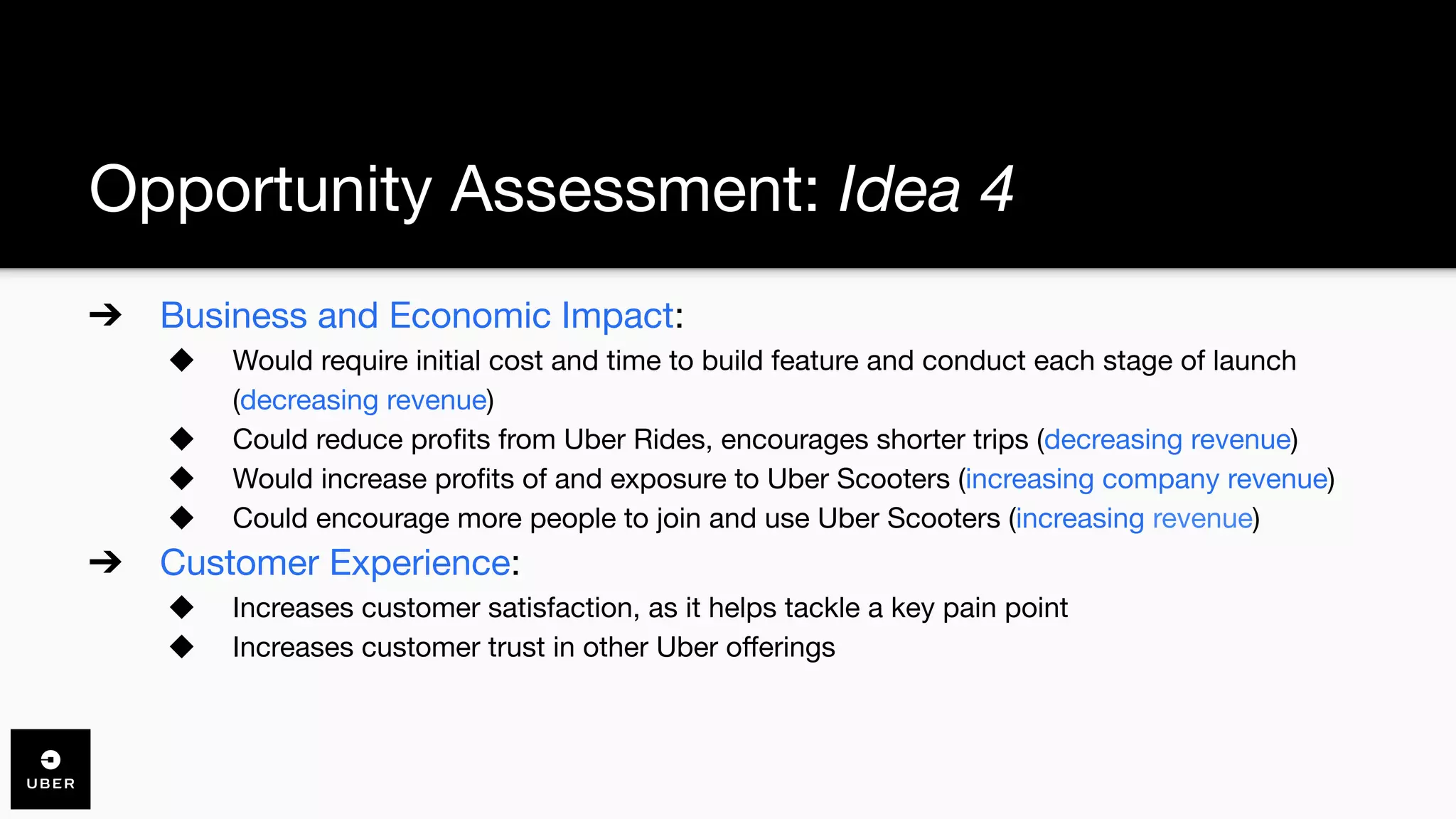 Opportunity Assessment: Idea 4

➔ Business and Economic Impact:

◆ Would require initial cost and time to build feature and conduct each stage of launch (decreasing revenue)

◆ Could reduce profits from Uber Rides, encourages shorter trips (decreasing revenue)

◆ Would increase profits of and exposure to Uber Scooters (increasing company revenue)

◆ Could encourage more people to join and use Uber Scooters (increasing revenue)

➔ Customer Experience:

◆ Increases customer satisfaction, as it helps tackle a key pain point

◆ Increases customer trust in other Uber offerings

UBER